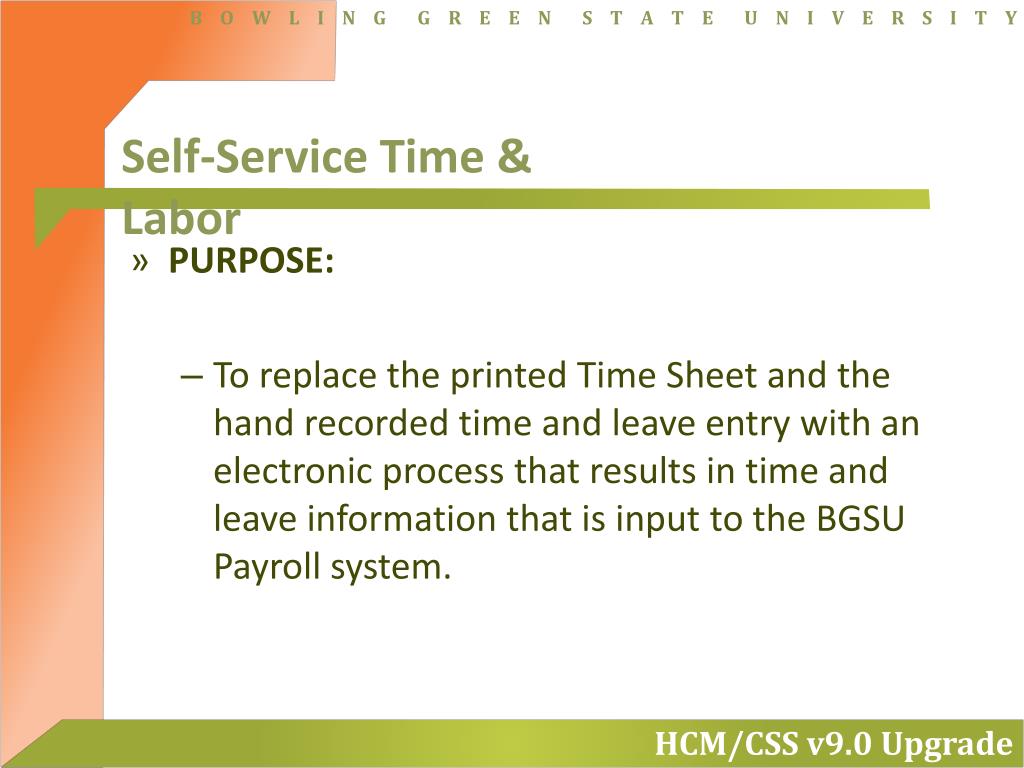 BOWLING GREEN STATE UNIVERSITY

Self-Service Time & Labor

» PURPOSE:

– To replace the printed Time Sheet and the hand recorded time and leave entry with an electronic process that results in time and leave information that is input to the BGSU Payroll system.

HCM/CSS v9.0 Upgrade